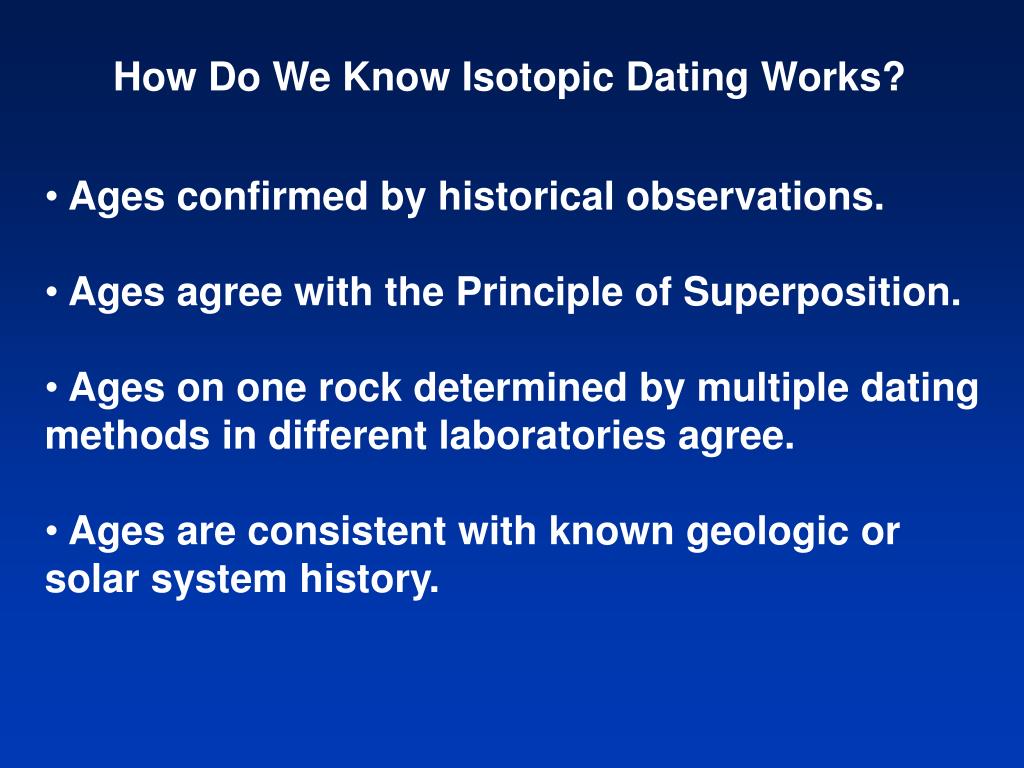 How Do We Know Isotopic Dating Works?

• Ages confirmed by historical observations.

• Ages agree with the Principle of Superposition.

• Ages on one rock determined by multiple dating methods in different laboratories agree.

• Ages are consistent with known geologic or solar system history.